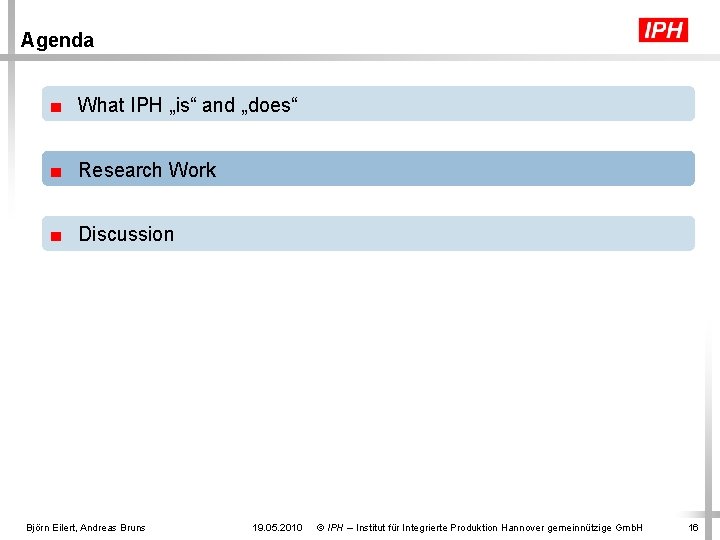 Agenda

IPH

What IPH „is“ and „does“

Research Work

Discussion

Björn Eilert, Andreas Bruns 19.05.2010 © IPH – Institut für Integrierte Produktion Hannover gemeinnützige GmbH 16